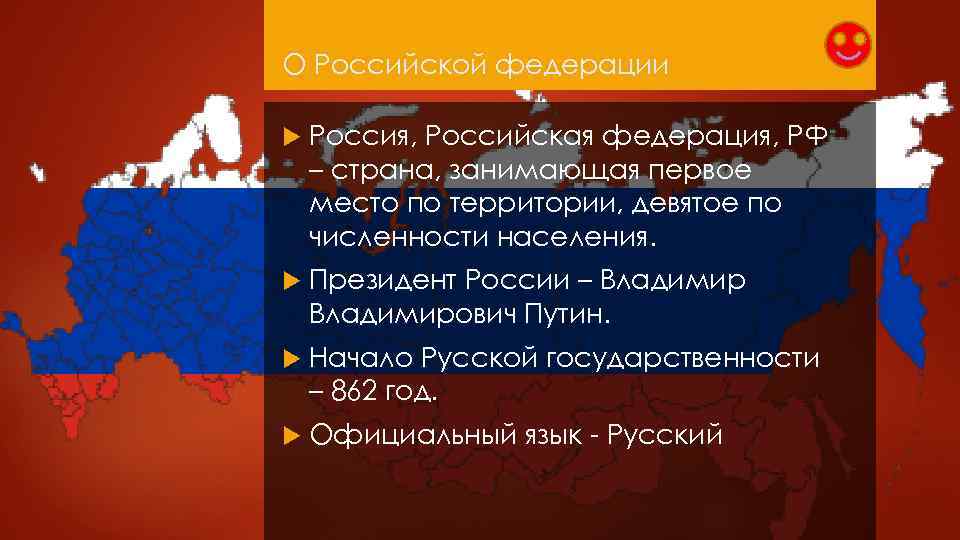 О Российской федерации

Россия, Российская федерация, РФ – страна, занимающая первое место по территории, девятое по численности населения.

Президент России – Владимир Владимирович Путин.

Начало Русской государственности – 862 год.

Официальный язык - Русский